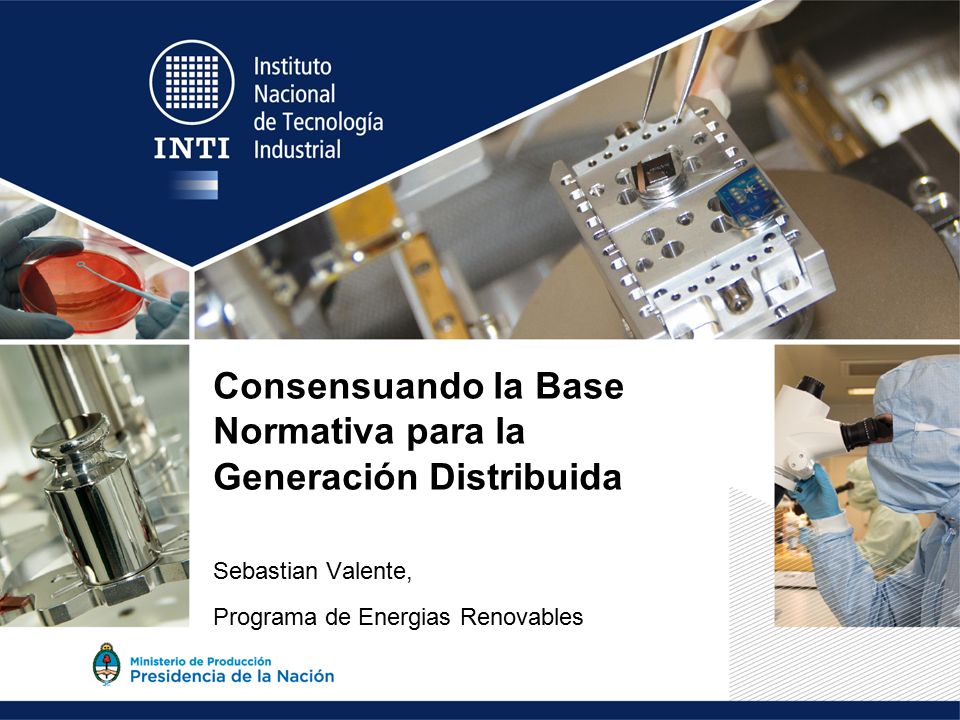 INTI

Instituto Nacional de Tecnología Industrial

Consensuando la Base Normativa para la Generación Distribuida

Sebastian Valente,

Programa de Energias Renovables

Ministerio de Producción
Presidencia de la Nación